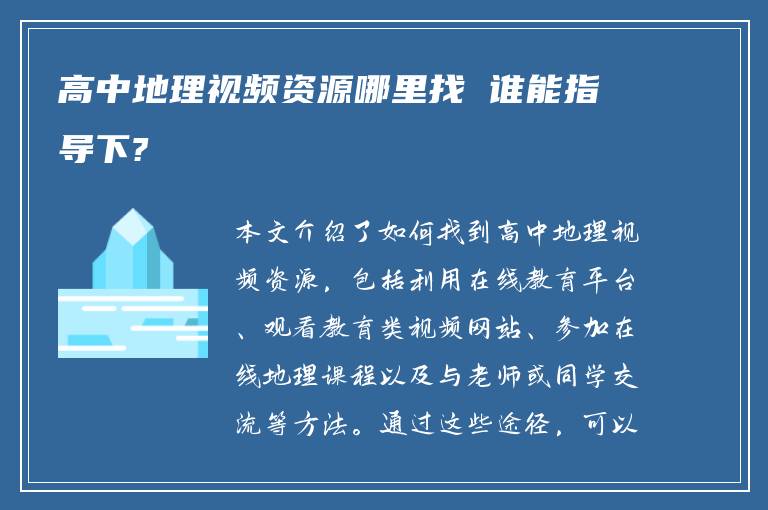 高中地理视频资源哪里找 谁能指导下?

本文介绍了如何找到高中地理视频资源，包括利用在线教育平台、观看教育类视频网站、参加在线地理课程以及与老师或同学交流等方法。通过这些途径，可以